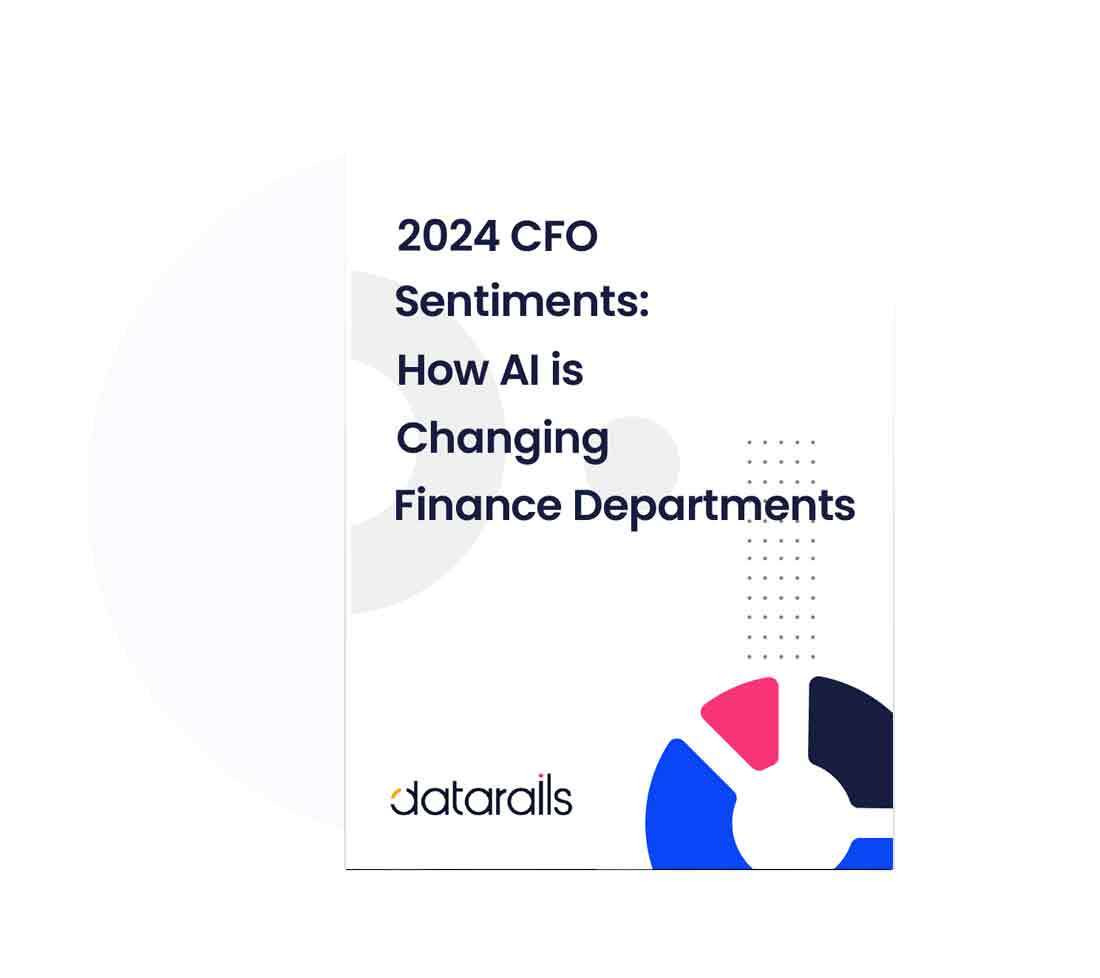 2024 CFO Sentiments: How AI is Changing Finance Departments

datarails